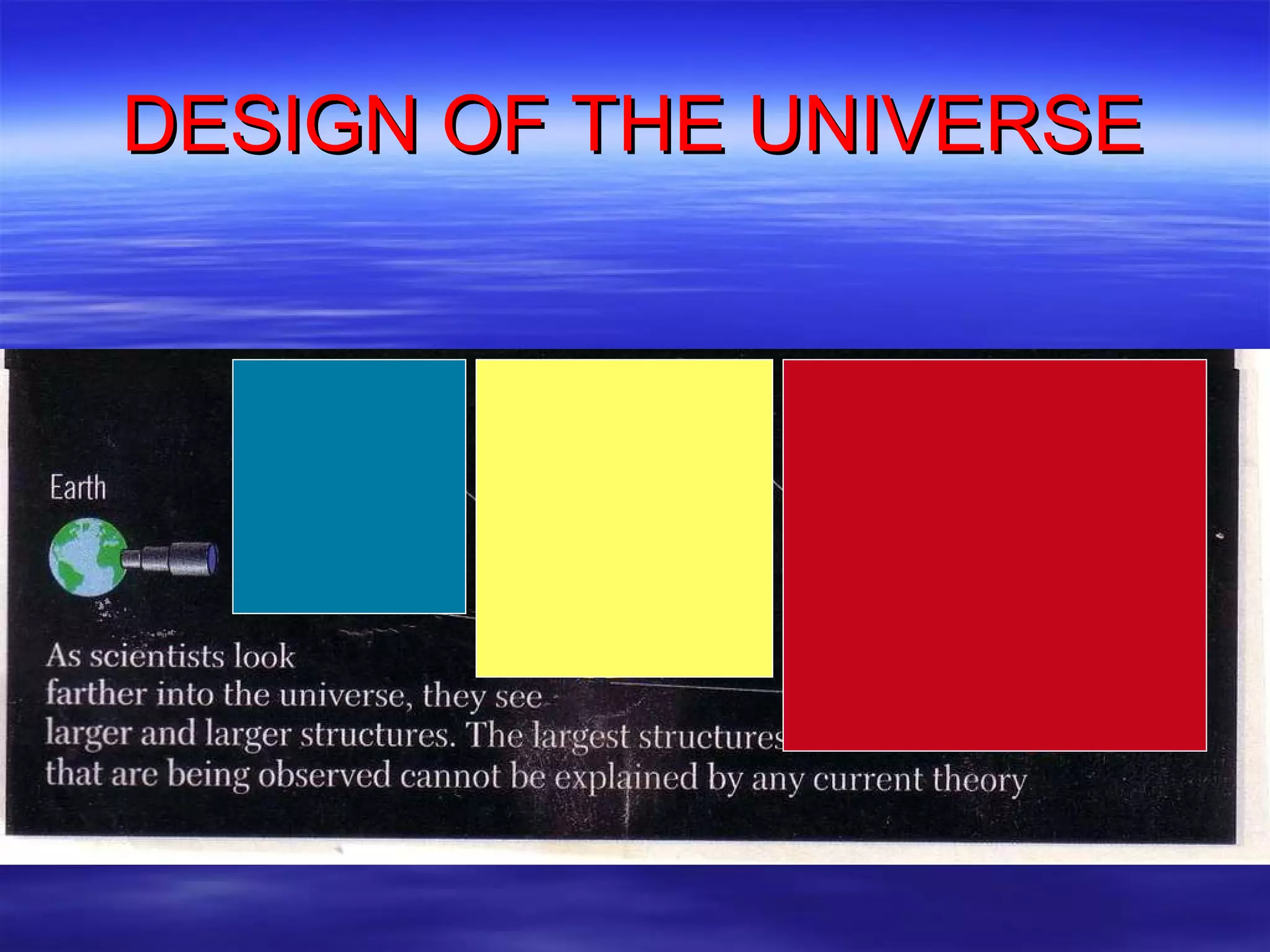 DESIGN OF THE UNIVERSE

Earth

As scientists look farther into the universe, they see larger and larger structures. The largest structures that are being observed cannot be explained by any current theory